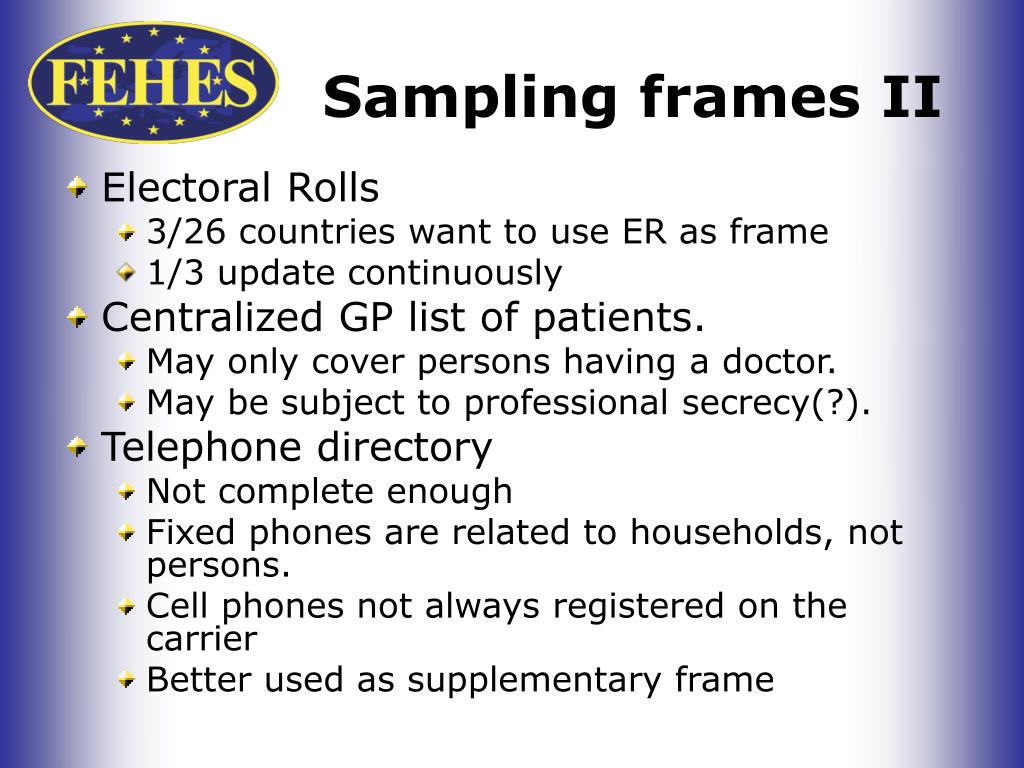 FEHES

Sampling frames II

Electoral Rolls
3/26 countries want to use ER as frame
1/3 update continuously
Centralized GP list of patients.
May only cover persons having a doctor.
May be subject to professional secrecy(?).
Telephone directory
Not complete enough
Fixed phones are related to households, not persons.
Cell phones not always registered on the carrier
Better used as supplementary frame